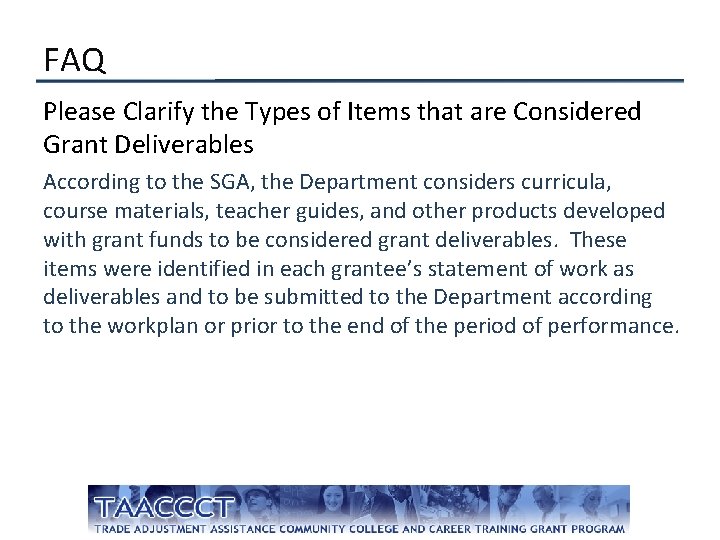 FAQ

Please Clarify the Types of Items that are Considered Grant Deliverables

According to the SGA, the Department considers curricula, course materials, teacher guides, and other products developed with grant funds to be considered grant deliverables. These items were identified in each grantee's statement of work as deliverables and to be submitted to the Department according to the workplan or prior to the end of the period of performance.

TAACCCT
TRADE ADJUSTMENT ASSISTANCE COMMUNITY COLLEGE AND CAREER TRAINING GRANT PROGRAM